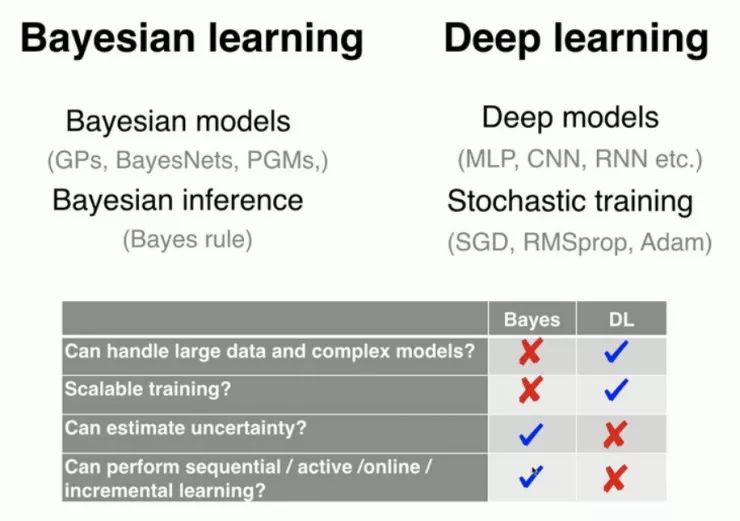 Bayesian learning

Bayesian models
(GPs, BayesNets, PGMs,)

Bayesian inference
(Bayes rule)

Deep learning

Deep models
(MLP, CNN, RNN etc.)

Stochastic training
(SGD, RMSprop, Adam)

| | Bayes | DL |
|---|---|---|
| Can handle large data and complex models? | ✗ | ✓ |
| Scalable training? | ✗ | ✓ |
| Can estimate uncertainty? | ✓ | ✗ |
| Can perform sequential / active /online / incremental learning? | ✓ | ✗ |